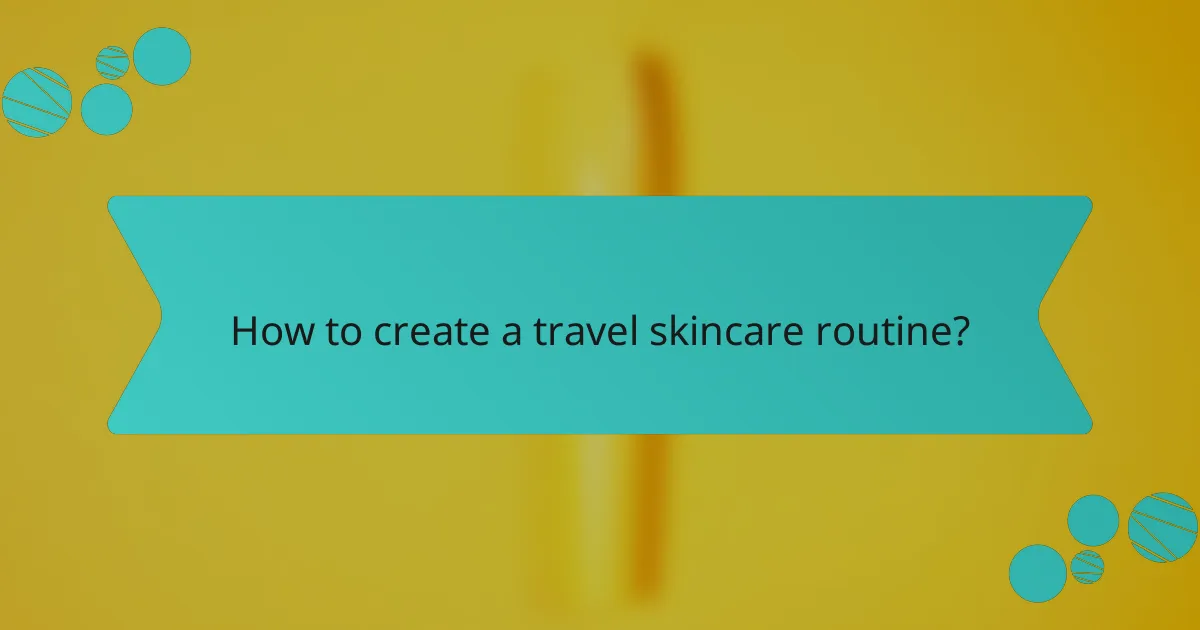 How to create a travel skincare routine?